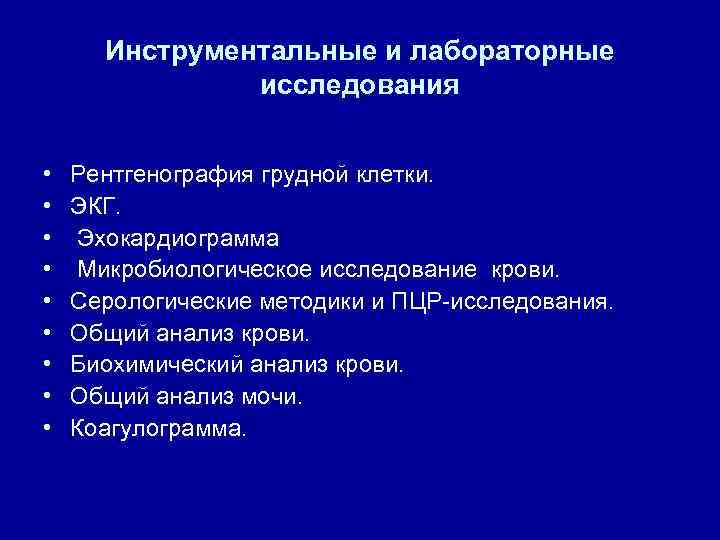 Инструментальные и лабораторные исследования

• Рентгенография грудной клетки.
• ЭКГ.
• Эхокардиограмма
• Микробиологическое исследование крови.
• Серологические методики и ПЦР-исследования.
• Общий анализ крови.
• Биохимический анализ крови.
• Общий анализ мочи.
• Коагулограмма.